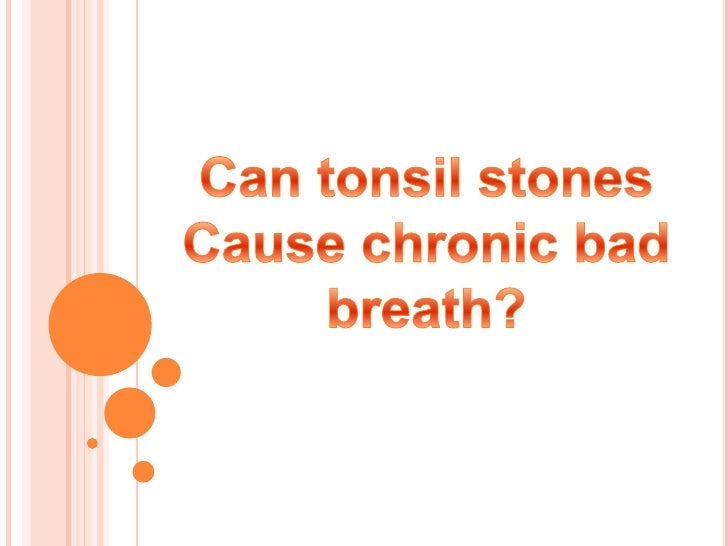 Can tonsil stones Cause chronic bad breath?